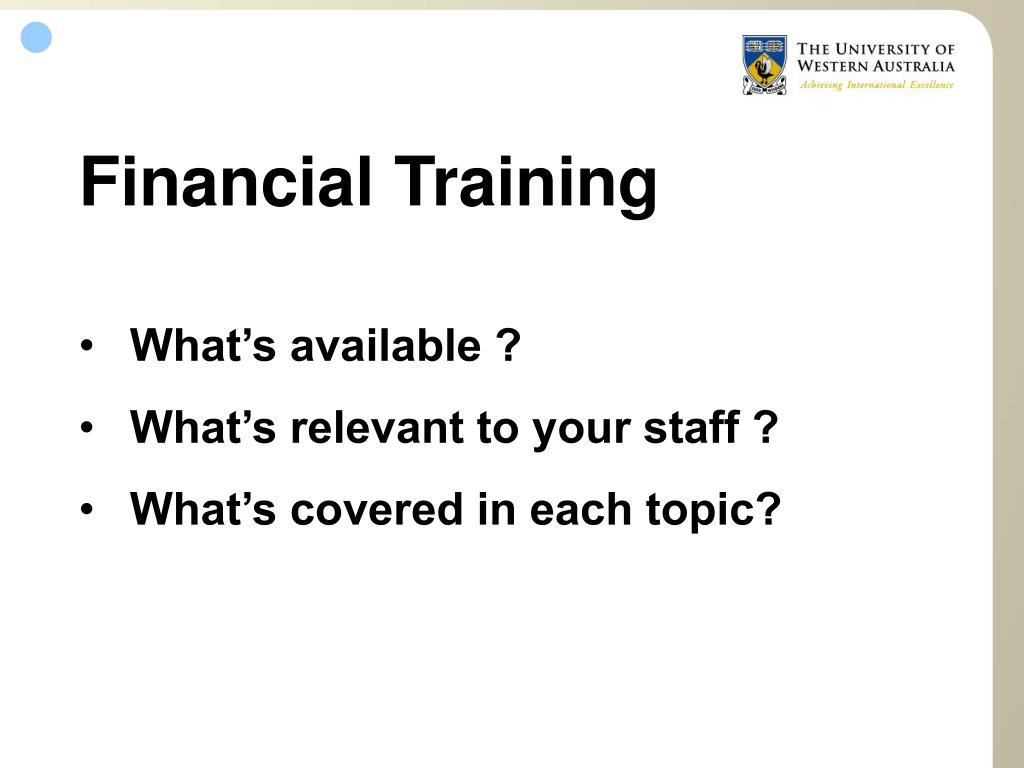 THE UNIVERSITY OF WESTERN AUSTRALIA
Achieving International Excellence

Financial Training

• What’s available ?
• What’s relevant to your staff ?
• What’s covered in each topic?